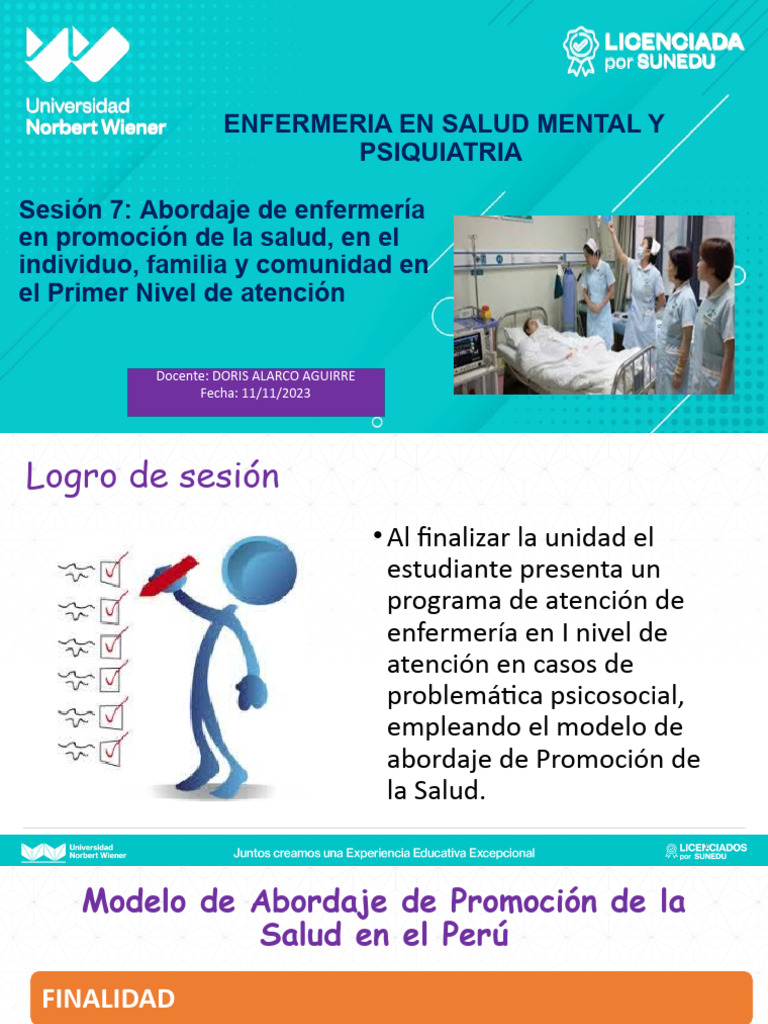 Universidad Norbert Wiener

LICENCIADA por SUNEDU

ENFERMERIA EN SALUD MENTAL Y PSIQUIATRIA

Sesión 7: Abordaje de enfermería en promoción de la salud, en el individuo, familia y comunidad en el Primer Nivel de atención

Docente: DORIS ALARCO AGUIRRE
Fecha: 11/11/2023

Logro de sesión

• Al finalizar la unidad el estudiante presenta un programa de atención de enfermería en I nivel de atención en casos de problemática psicosocial, empleando el modelo de abordaje de Promoción de la Salud.

Universidad Norbert Wiener

Juntos creamos una Experiencia Educativa Excepcional

LICENCIADOS por SUNEDU

Modelo de Abordaje de Promoción de la Salud en el Perú

FINALIDAD